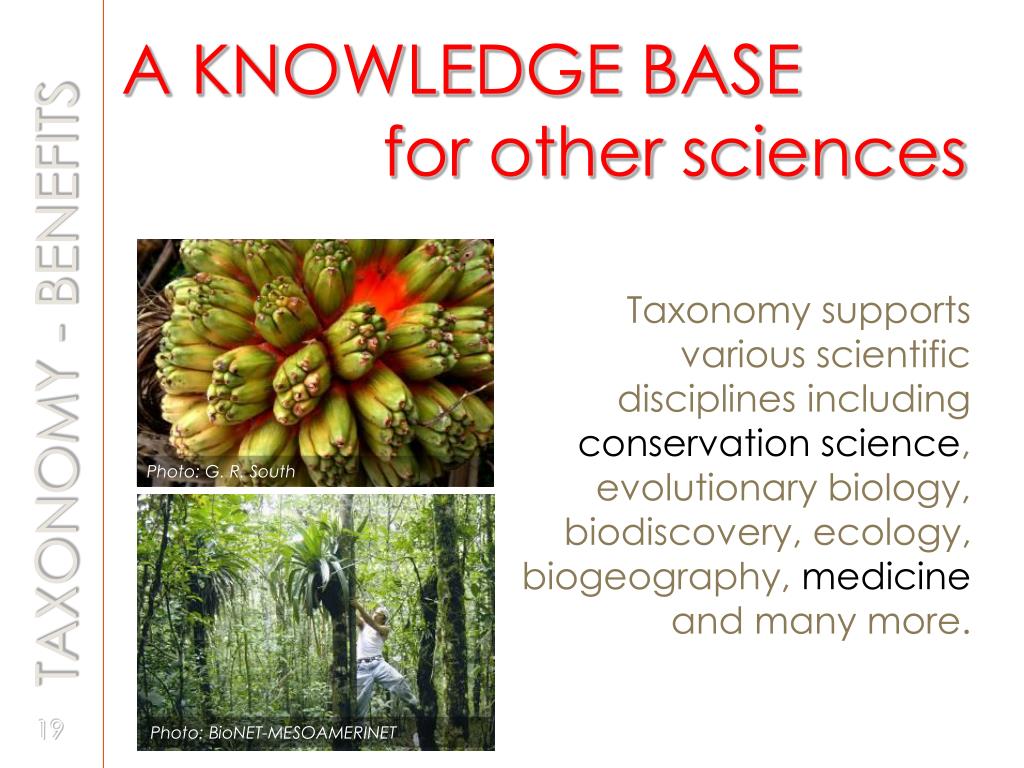 TAXONOMY - BENEFITS

19

A KNOWLEDGE BASE
for other sciences

Photo: G. R. South

Photo: BioNET-MESOAMERINET

Taxonomy supports various scientific disciplines including conservation science, evolutionary biology, biodiscovery, ecology, biogeography, medicine and many more.